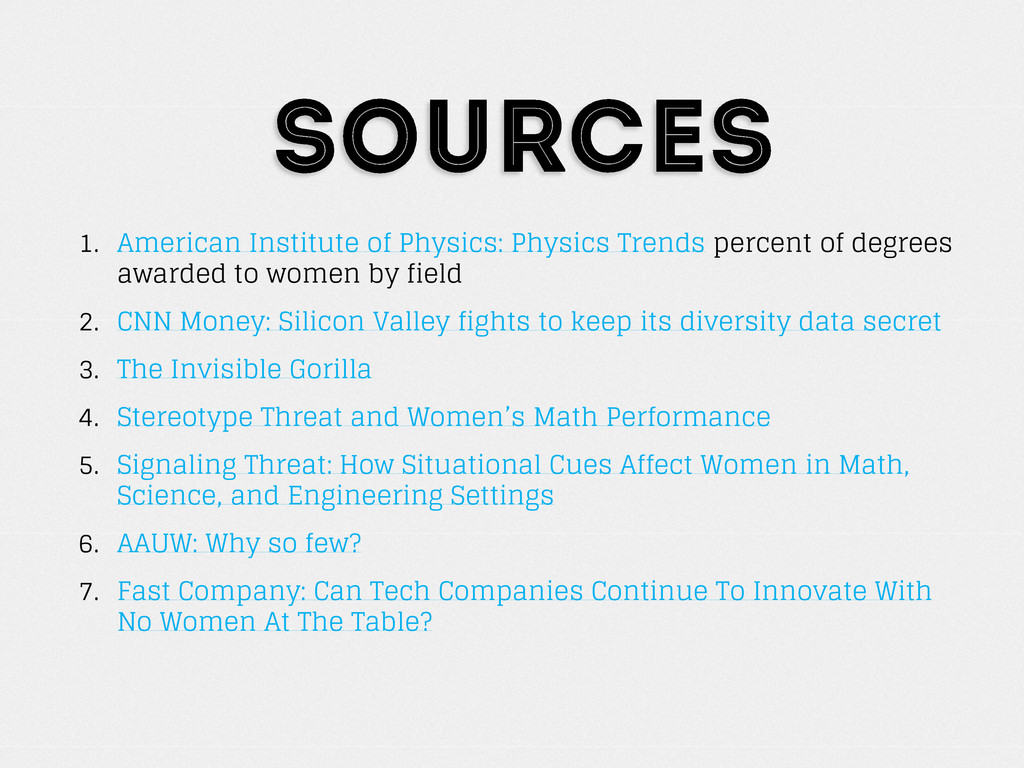 SOURCES

1. American Institute of Physics: Physics Trends percent of degrees awarded to women by field

2. CNN Money: Silicon Valley fights to keep its diversity data secret

3. The Invisible Gorilla

4. Stereotype Threat and Women's Math Performance

5. Signaling Threat: How Situational Cues Affect Women in Math, Science, and Engineering Settings

6. AAUW: Why so few?

7. Fast Company: Can Tech Companies Continue To Innovate With No Women At The Table?